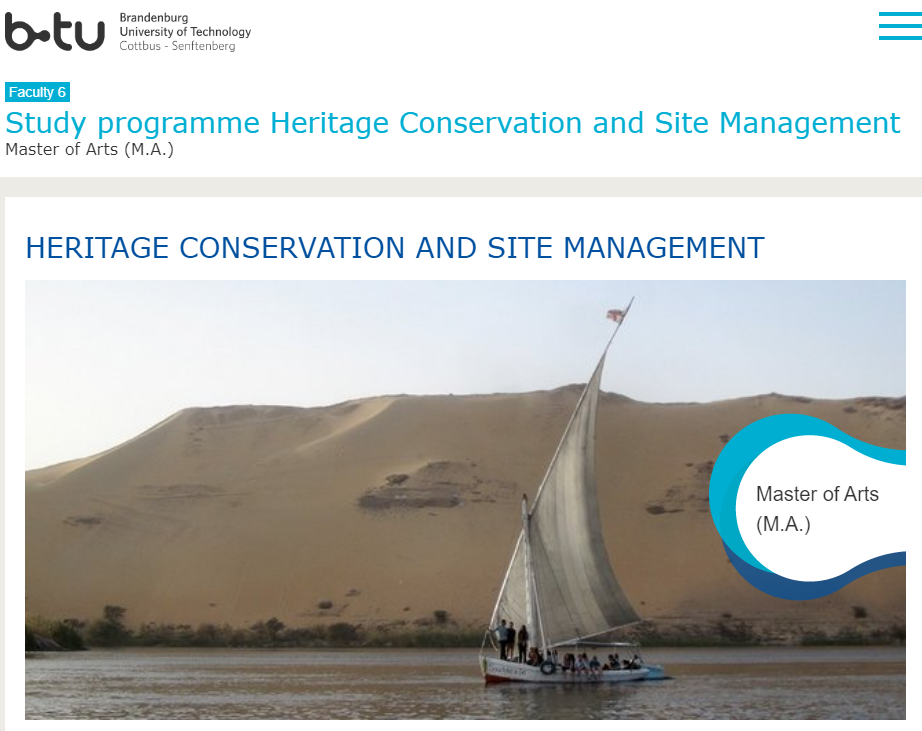 b-tu Brandenburg University of Technology Cottbus - Senftenberg

Faculty 6

Study programme Heritage Conservation and Site Management

Master of Arts (M.A.)

HERITAGE CONSERVATION AND SITE MANAGEMENT

Master of Arts (M.A.)